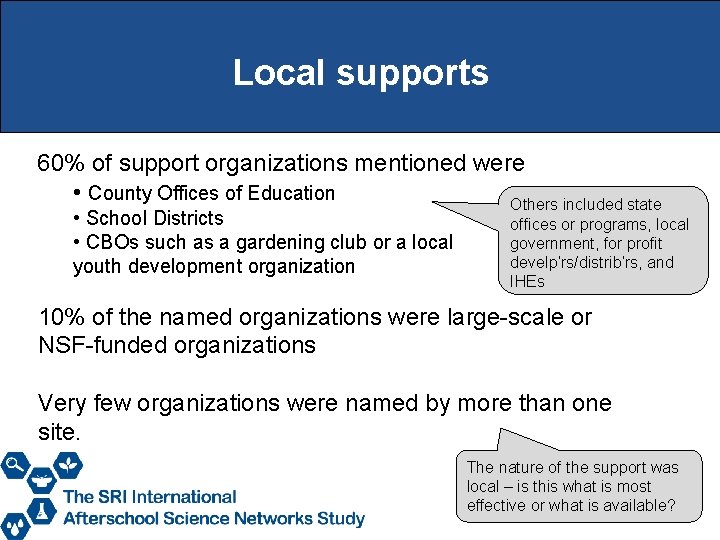 Local supports

60% of support organizations mentioned were

• County Offices of Education
• School Districts
• CBOs such as a gardening club or a local youth development organization

Others included state offices or programs, local government, for profit develp'rs/distrib'rs, and IHEs

10% of the named organizations were large-scale or NSF-funded organizations

Very few organizations were named by more than one site.

The nature of the support was local – is this what is most effective or what is available?

The SRI International
Afterschool Science Networks Study